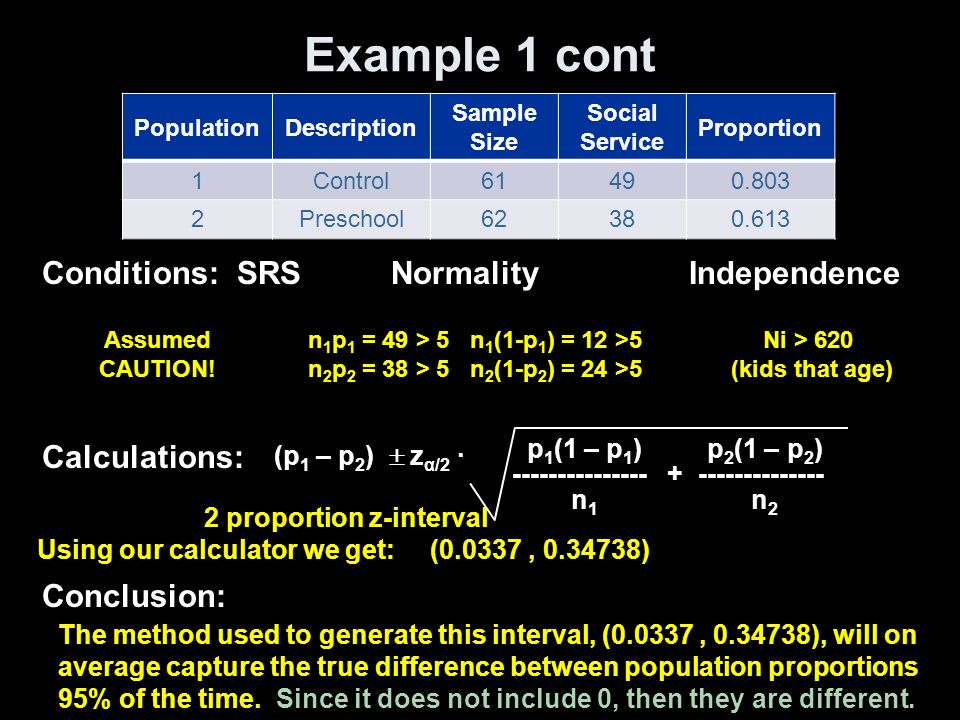 Example 1 cont

| Population | Description | Sample Size | Social Service | Proportion |
|---|---|---|---|---|
| 1 | Control | 61 | 49 | 0.803 |
| 2 | Preschool | 62 | 38 | 0.613 |

Conditions: SRS Normality Independence

Assumed CAUTION!

$n_1p_1 = 49 > 5$ $n_1(1-p_1) = 12 > 5$
$n_2p_2 = 38 > 5$ $n_2(1-p_2) = 24 > 5$

Ni > 620 (kids that age)

Calculations: $(p_1 - p_2) \pm z_{\alpha/2} \cdot \sqrt{\frac{p_1(1-p_1)}{n_1} + \frac{p_2(1-p_2)}{n_2}}$

2 proportion z-interval
Using our calculator we get: (0.0337 , 0.34738)

Conclusion:
The method used to generate this interval, (0.0337 , 0.34738), will on average capture the true difference between population proportions 95% of the time. Since it does not include 0, then they are different.